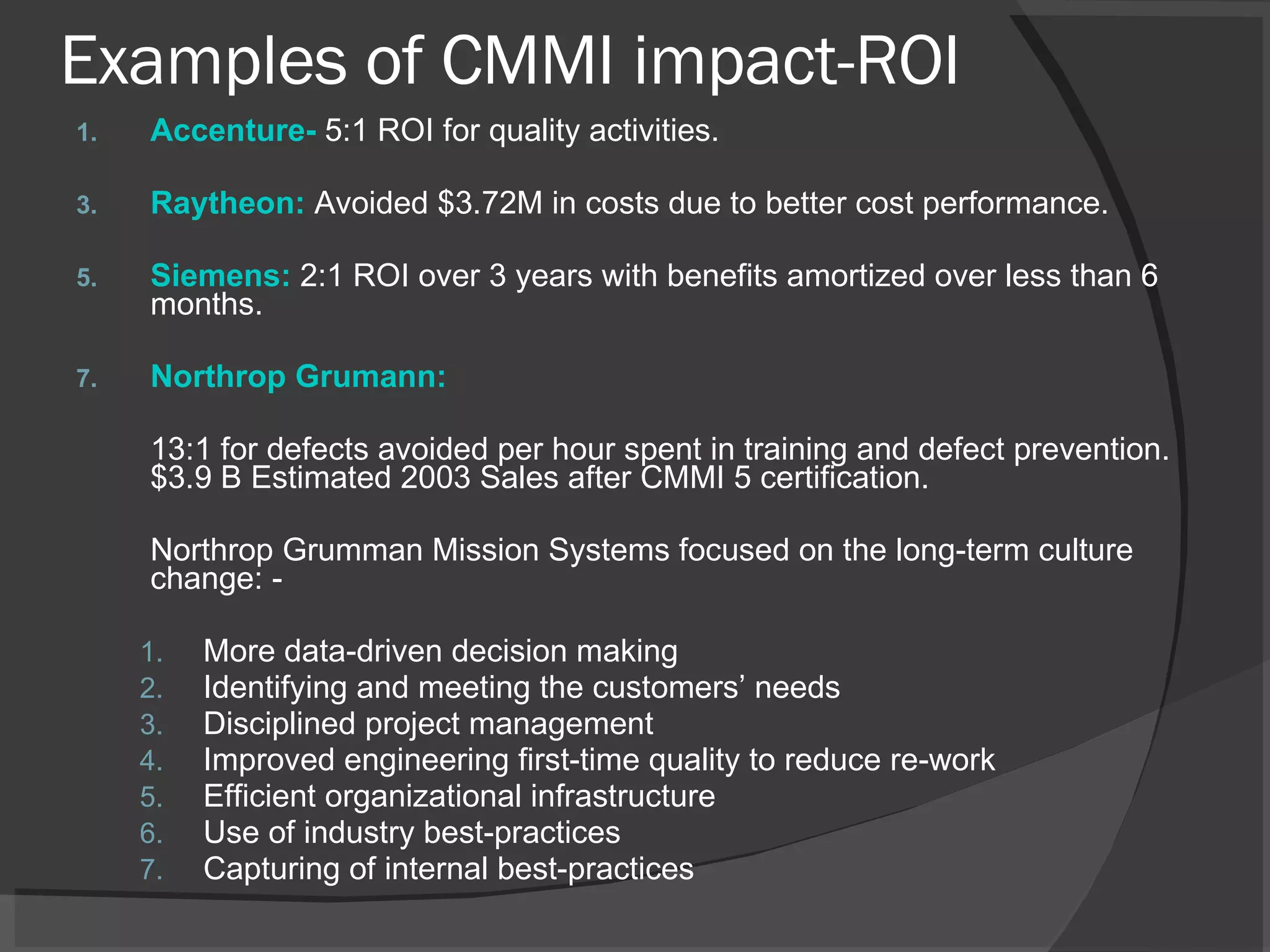 Examples of CMMI impact-ROI

1. Accenture- 5:1 ROI for quality activities.

3. Raytheon: Avoided \$3.72M in costs due to better cost performance.

5. Siemens: 2:1 ROI over 3 years with benefits amortized over less than 6 months.

7. Northrop Grumann:

13:1 for defects avoided per hour spent in training and defect prevention.
\$3.9 B Estimated 2003 Sales after CMMI 5 certification.

Northrop Grumman Mission Systems focused on the long-term culture change: -

1. More data-driven decision making
2. Identifying and meeting the customers’ needs
3. Disciplined project management
4. Improved engineering first-time quality to reduce re-work
5. Efficient organizational infrastructure
6. Use of industry best-practices
7. Capturing of internal best-practices